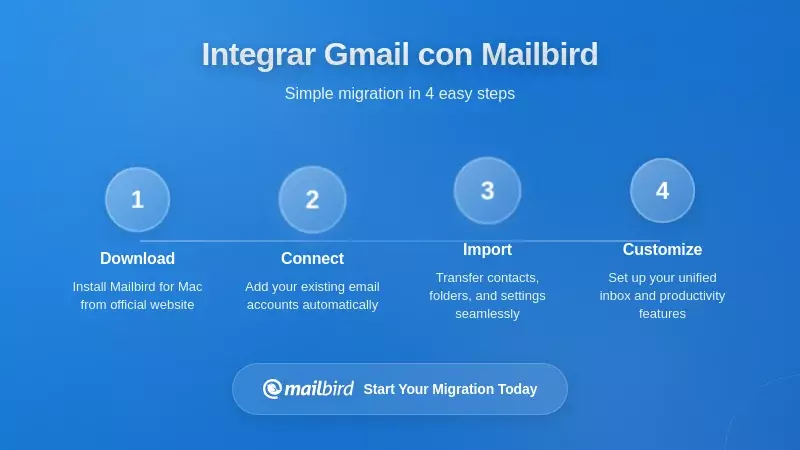 Integrar Gmail con Mailbird

Simple migration in 4 easy steps

1

Download

Install Mailbird for Mac from official website

2

Connect

Add your existing email accounts automatically

3

Import

Transfer contacts, folders, and settings seamlessly

4

Customize

Set up your unified inbox and productivity features

mailbird Start Your Migration Today